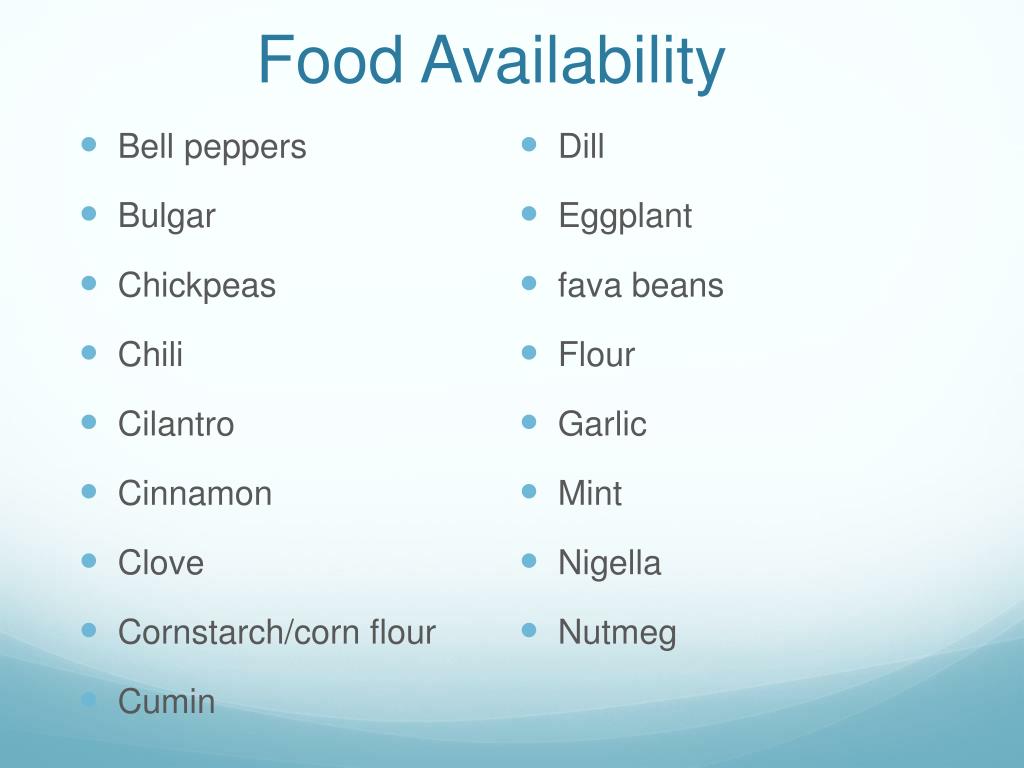 Food Availability

- Bell peppers
- Bulgar
- Chickpeas
- Chili
- Cilantro
- Cinnamon
- Clove
- Cornstarch/corn flour
- Cumin

- Dill
- Eggplant
- fava beans
- Flour
- Garlic
- Mint
- Nigella
- Nutmeg